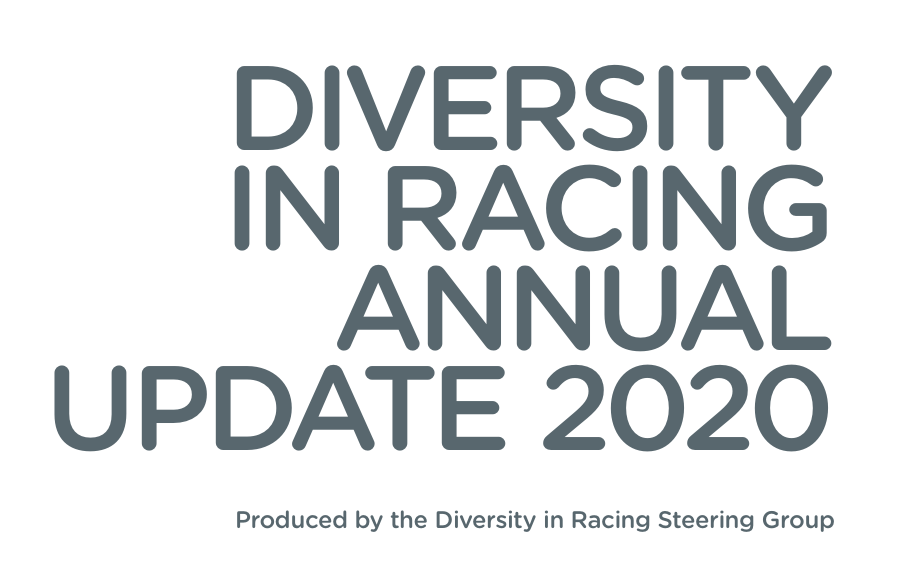 DIVERSITY IN RACING ANNUAL UPDATE 2020

Produced by the Diversity in Racing Steering Group